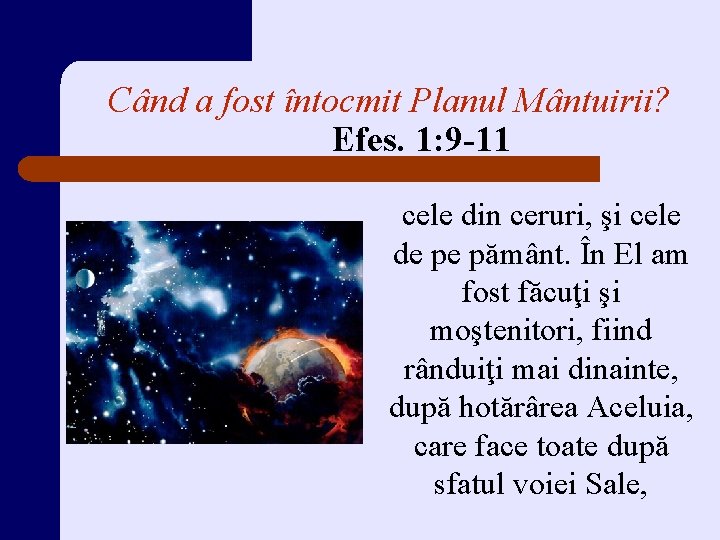 Când a fost întocmit Planul Mântuirii?
Efes. 1:9-11

cele din ceruri, şi cele de pe pământ. În El am fost făcuţi şi moştenitori, fiind rânduiţi mai dinainte, după hotărârea Aceluia, care face toate după sfatul voiei Sale,